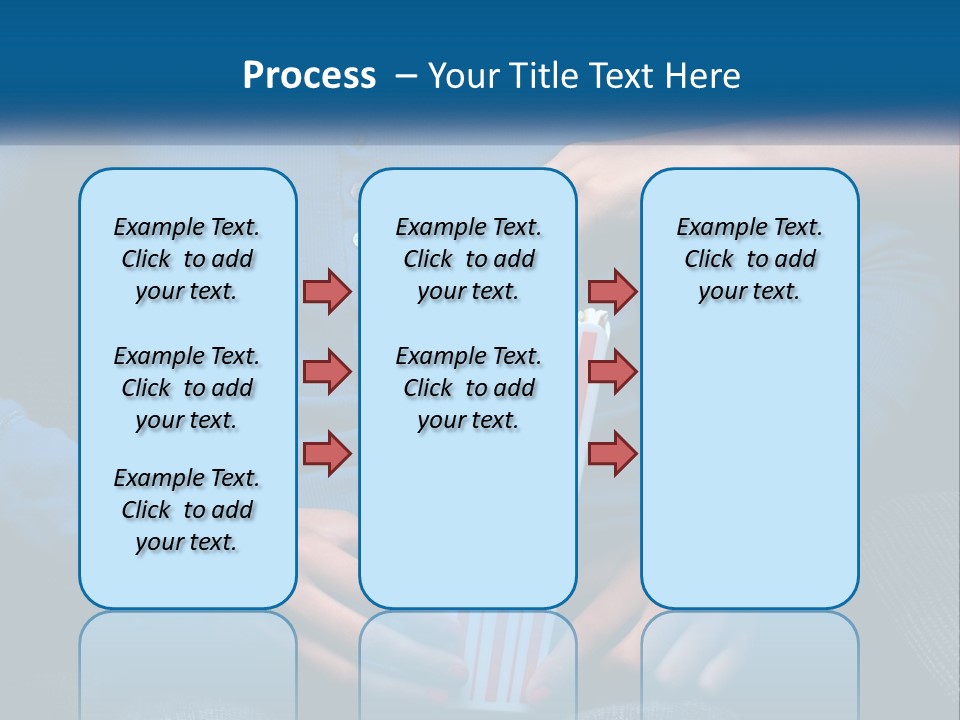 Process – Your Title Text Here

Example Text. Click to add your text.

Example Text. Click to add your text.

Example Text. Click to add your text.

Example Text. Click to add your text.

Example Text. Click to add your text.

Example Text. Click to add your text.